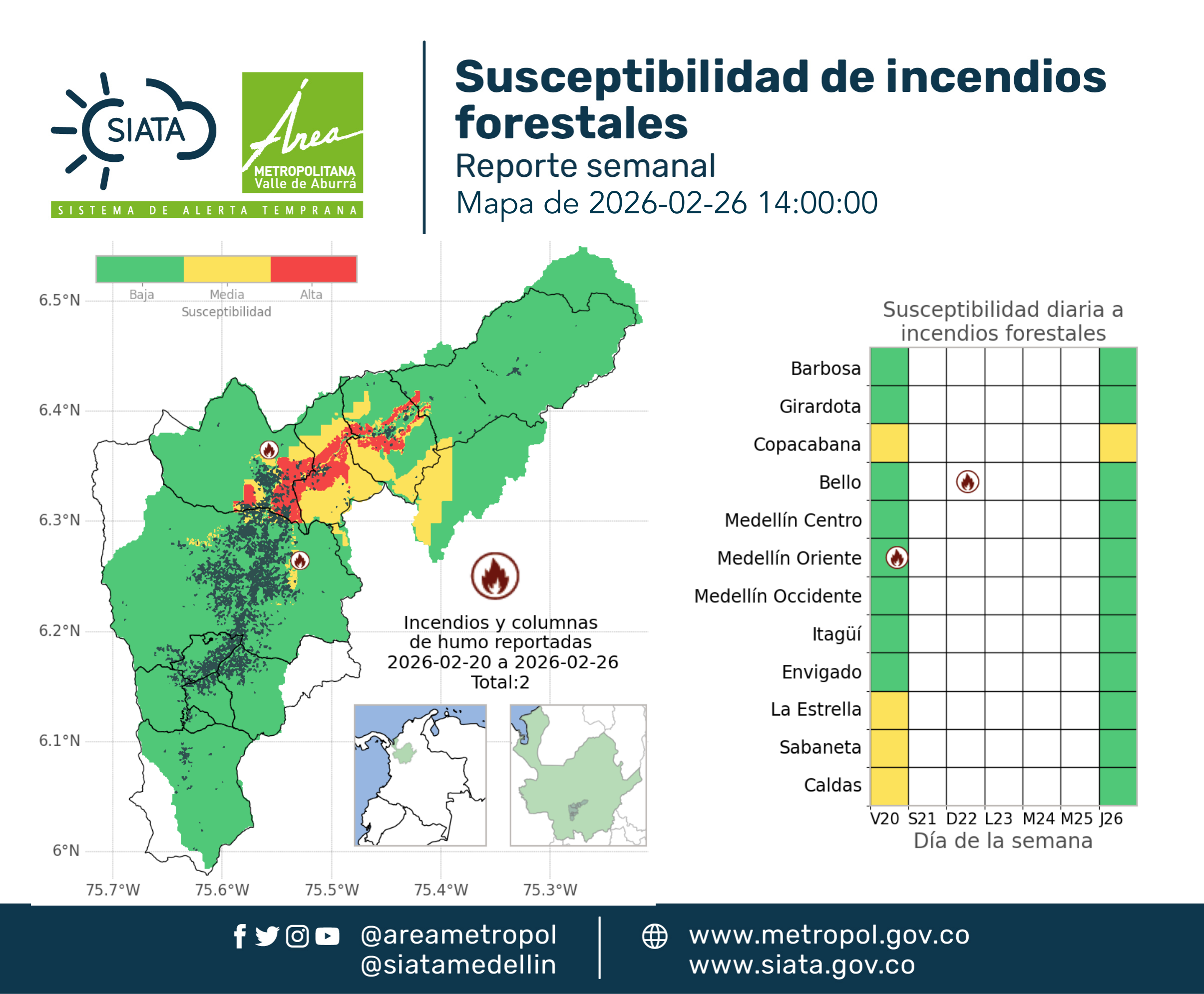 SIATA

Área METROPOLITANA Valle de Aburrá

SISTEMA DE ALERTA TEMPRANA

Susceptibilidad de incendios forestales

Reporte semanal

Mapa de 2026-02-26 14:00:00

Baja Media Alta

Susceptibilidad

6.5°N
6.4°N
6.3°N
6.2°N
6.1°N
6°N

75.7°W 75.6°W 75.5°W 75.4°W 75.3°W

Incendios y columnas de humo reportadas 2026-02-20 a 2026-02-26 Total:2

Susceptibilidad diaria a incendios forestales

Barbosa
Girardota
Copacabana
Bello
Medellín Centro
Medellín Oriente
Medellín Occidente
Itagüí
Envigado
La Estrella
Sabaneta
Caldas

V20 S21 D22 L23 M24 M25 J26

Día de la semana

@areametropol
@siatamedellin

www.metropol.gov.co
www.siata.gov.co